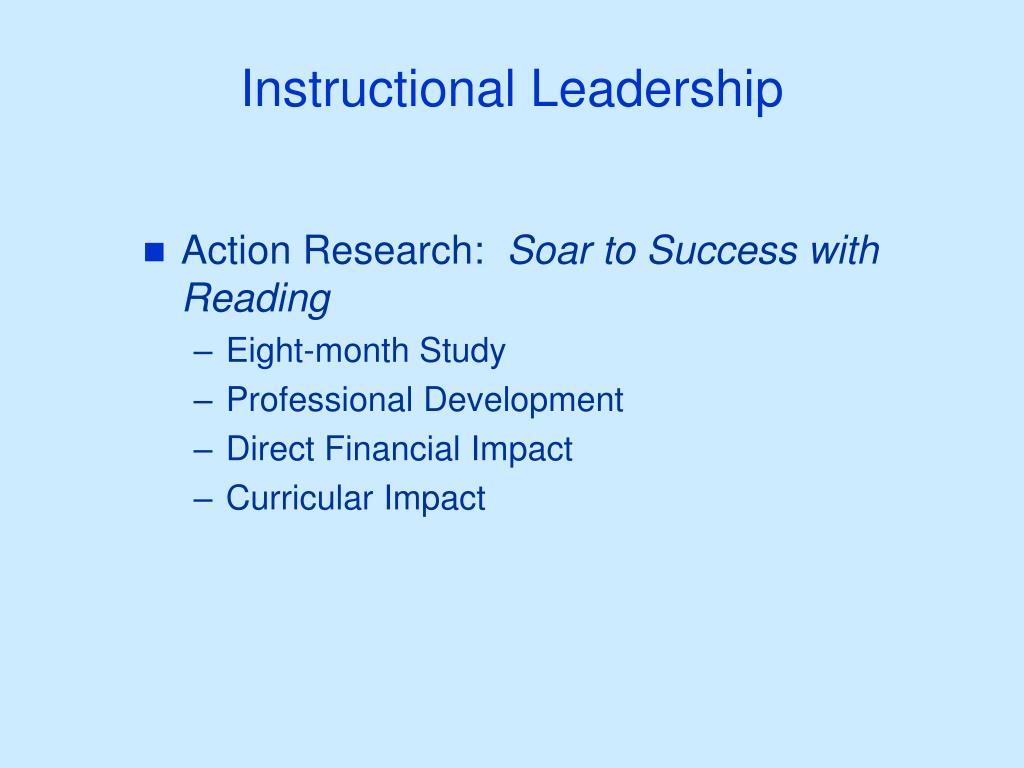 Instructional Leadership

Action Research: Soar to Success with Reading
– Eight-month Study
– Professional Development
– Direct Financial Impact
– Curricular Impact